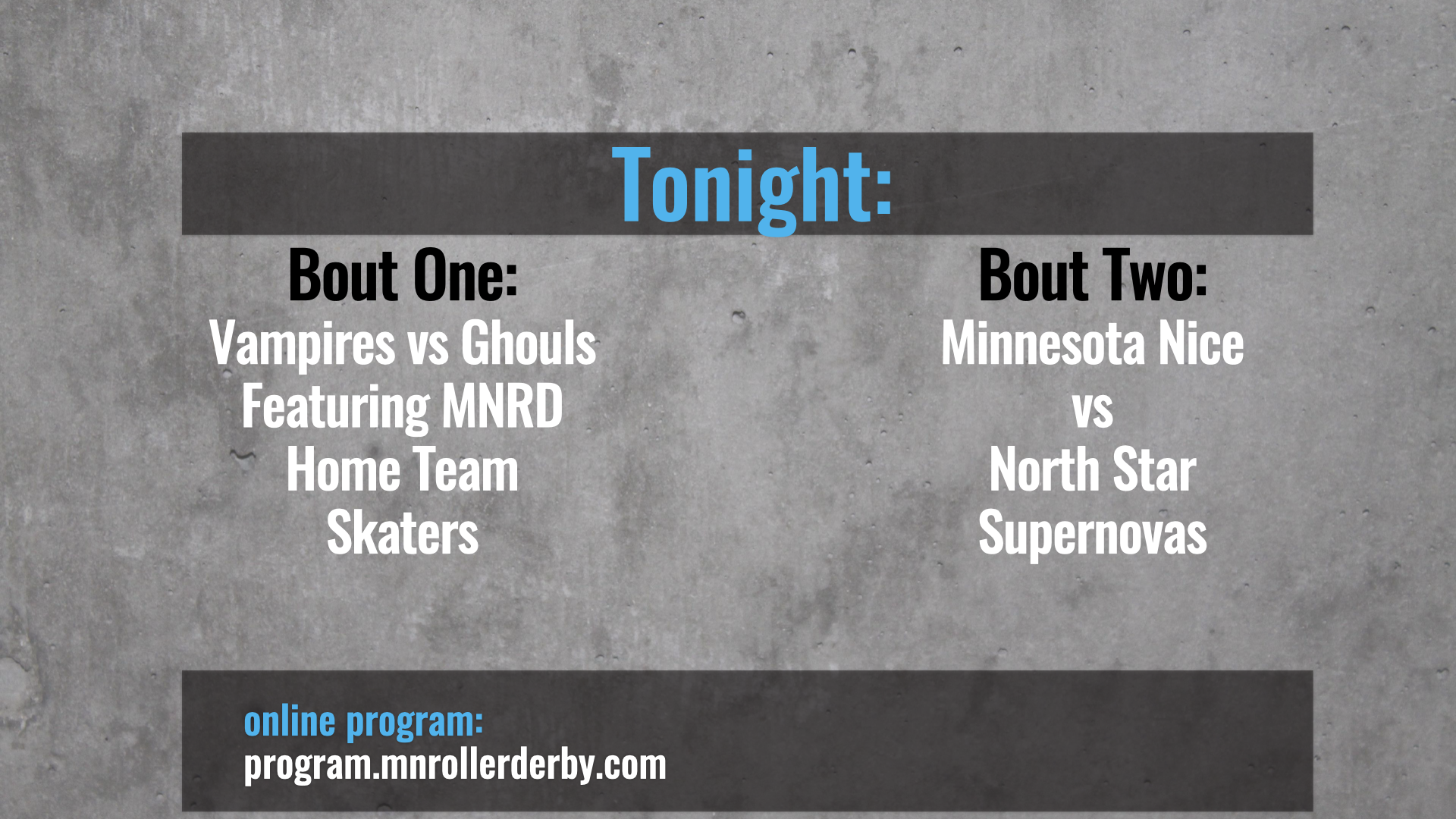 Tonight:

Bout One:
Vampires vs Ghouls
Featuring MNRD
Home Team
Skaters

Bout Two:
Minnesota Nice
vs
North Star
Supernovas

online program:
program.mnrollerderby.com